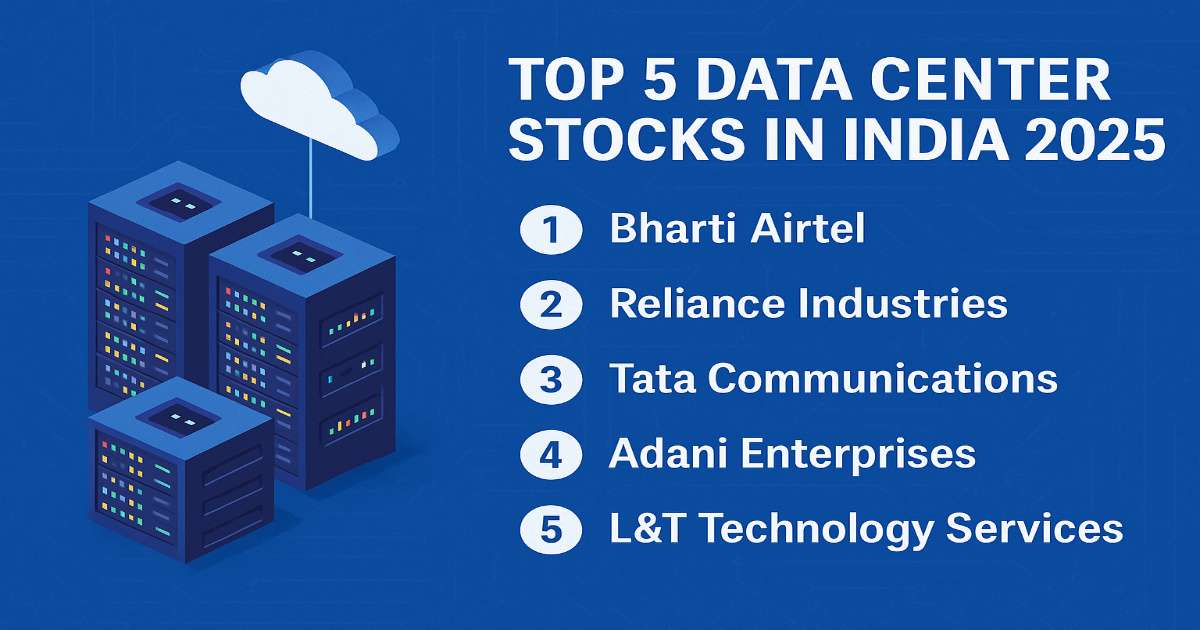 TOP 5 DATA CENTER STOCKS IN INDIA 2025

1 Bharti Airtel
2 Reliance Industries
3 Tata Communications
4 Adani Enterprises
5 L&T Technology Services